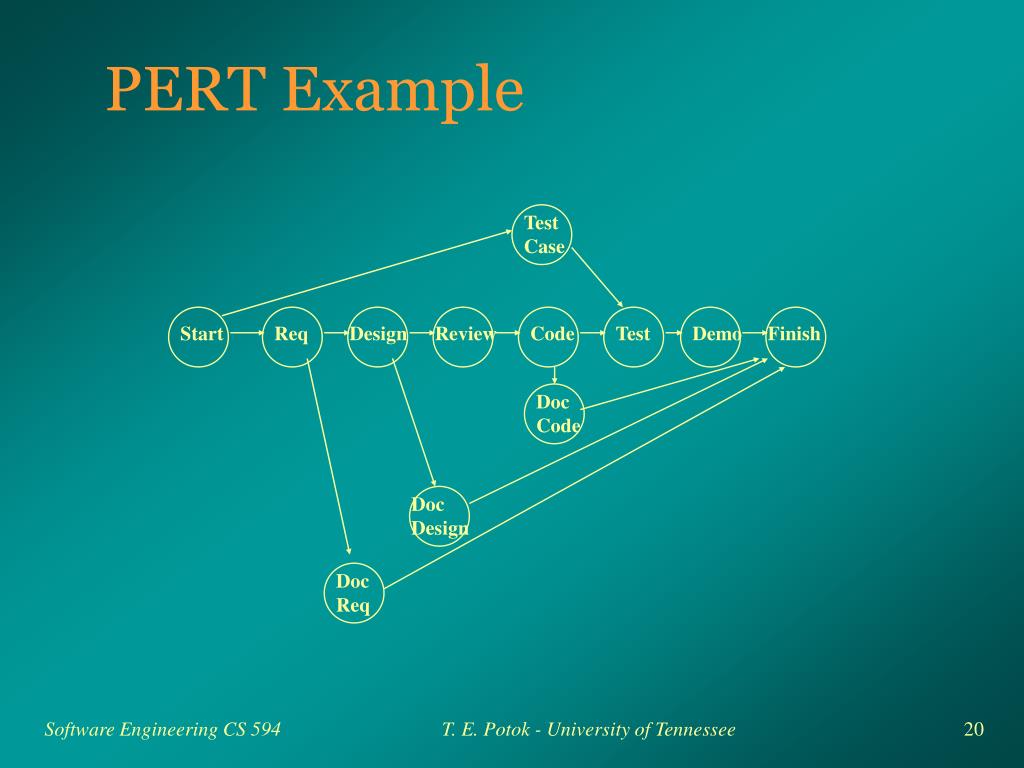 PERT Example

Test Case

Start

Req

Design

Review

Code

Test

Demo

Finish

Doc Code

Doc Design

Doc Req

Software Engineering CS 594

T. E. Potok - University of Tennessee

20